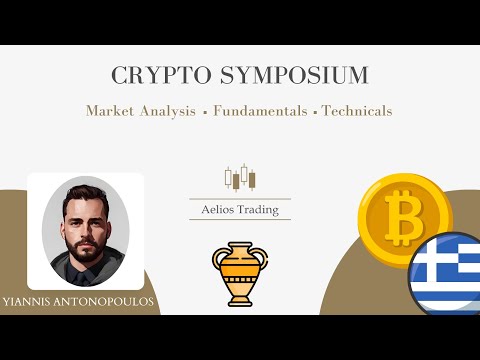 CRYPTO SYMPOSIUM

Market Analysis ▪ Fundamentals ▪ Technicals

Aelios Trading

YIANNIS ANTONOPOULOS